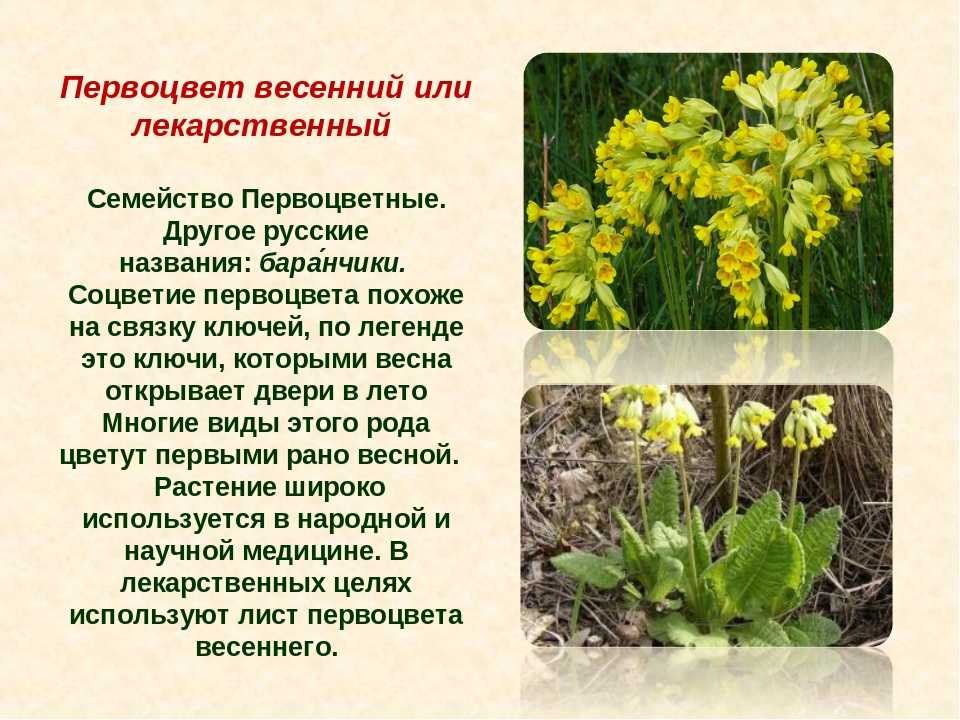 Первоцвет весенний или лекарственный

Семейство Первоцветные. Другое русские названия: бара́нчики. Соцветие первоцвета похоже на связку ключей, по легенде это ключи, которыми весна открывает двери в лето Многие виды этого рода цветут первыми рано весной. Растение широко используется в народной и научной медицине. В лекарственных целях используют лист первоцвета весеннего.